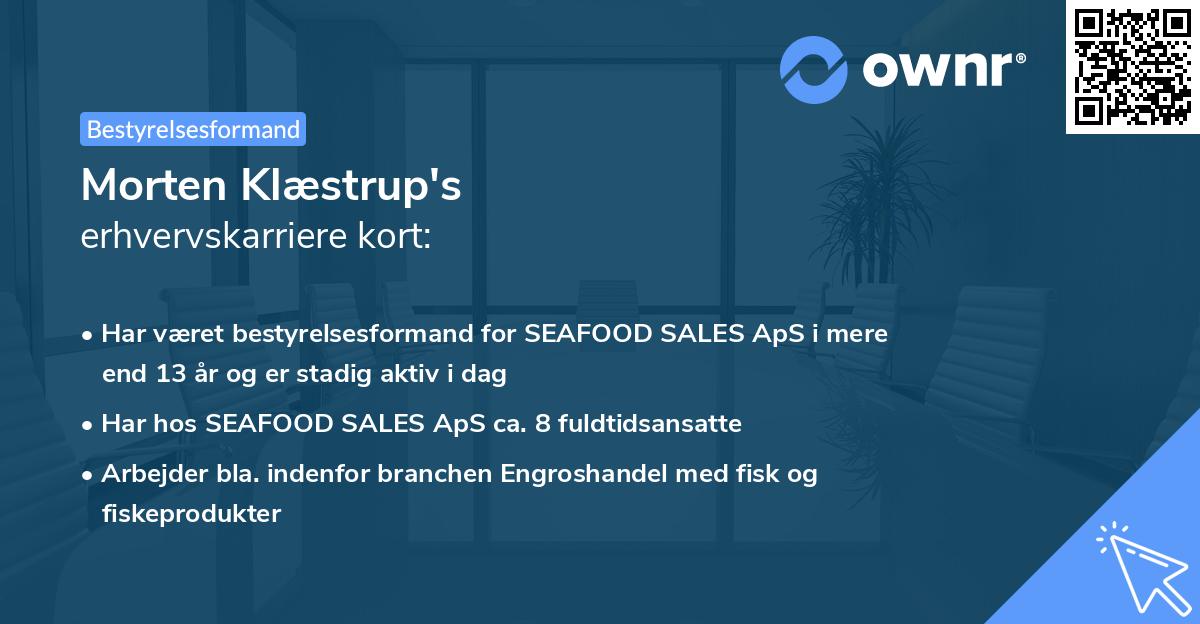 ownr®

Bestyrelsesformand

Morten Klæstrup's
erhvervskarriere kort:

• Har været bestyrelsesformand for SEAFOOD SALES ApS i mere end 13 år og er stadig aktiv i dag

• Har hos SEAFOOD SALES ApS ca. 8 fuldtidsansatte

• Arbejder bla. indenfor branchen Engroshandel med fisk og fiskeprodukter